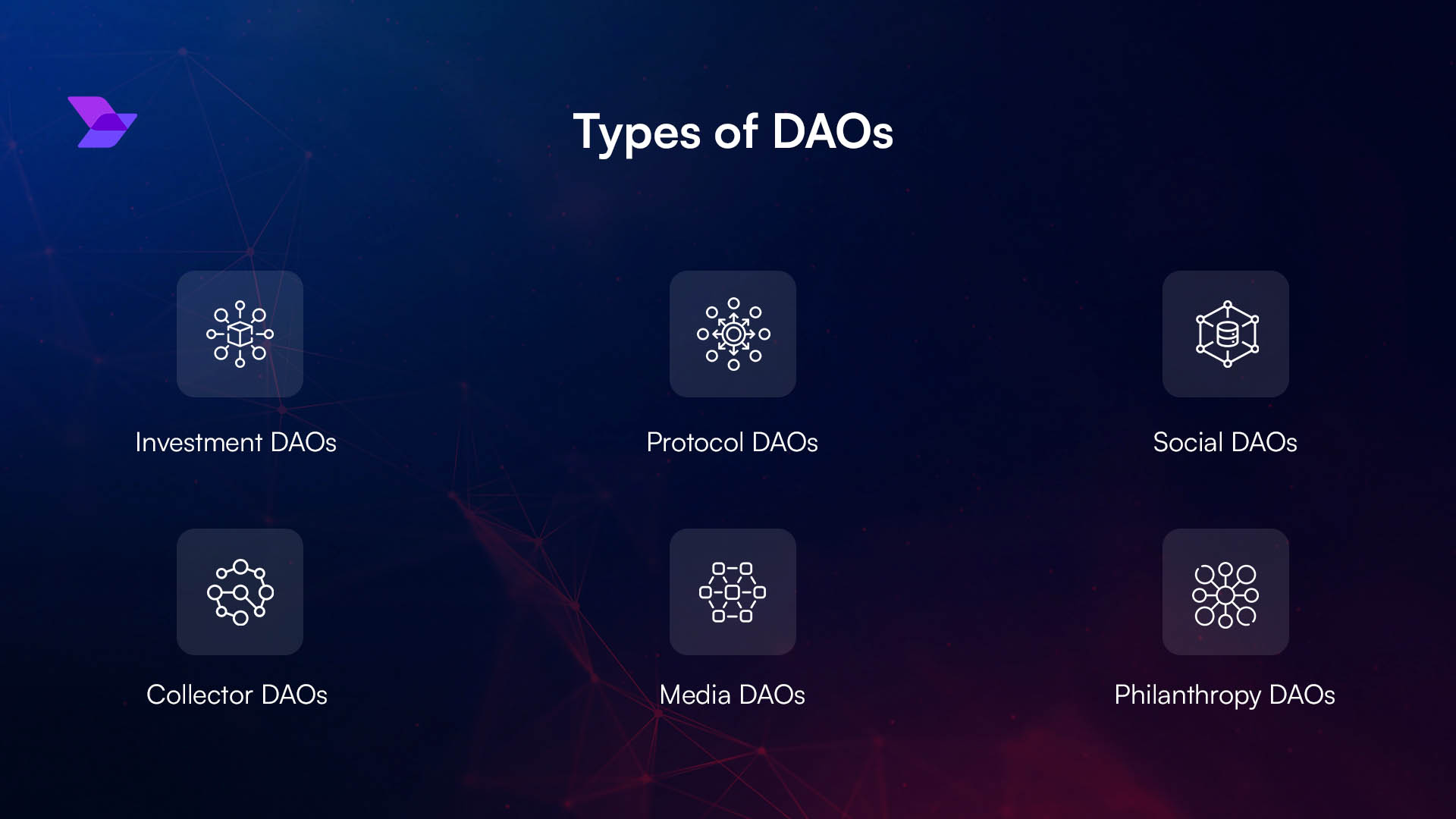 Types of DAOs

Investment DAOs

Protocol DAOs

Social DAOs

Collector DAOs

Media DAOs

Philanthropy DAOs